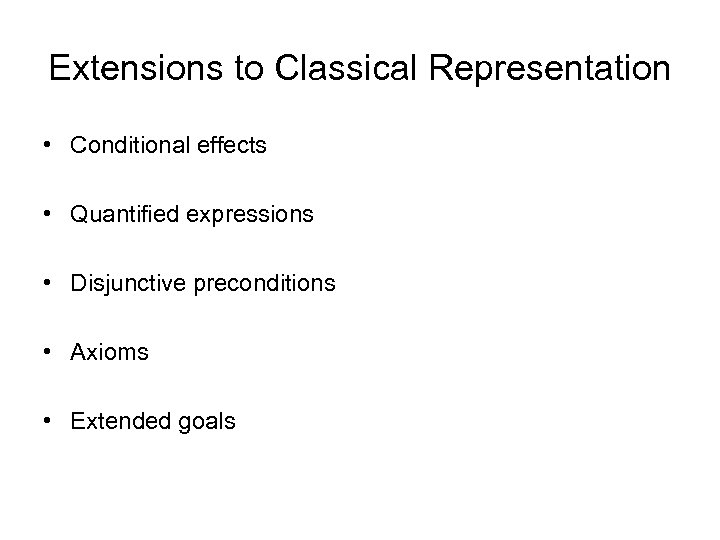 Extensions to Classical Representation

• Conditional effects

• Quantified expressions

• Disjunctive preconditions

• Axioms

• Extended goals